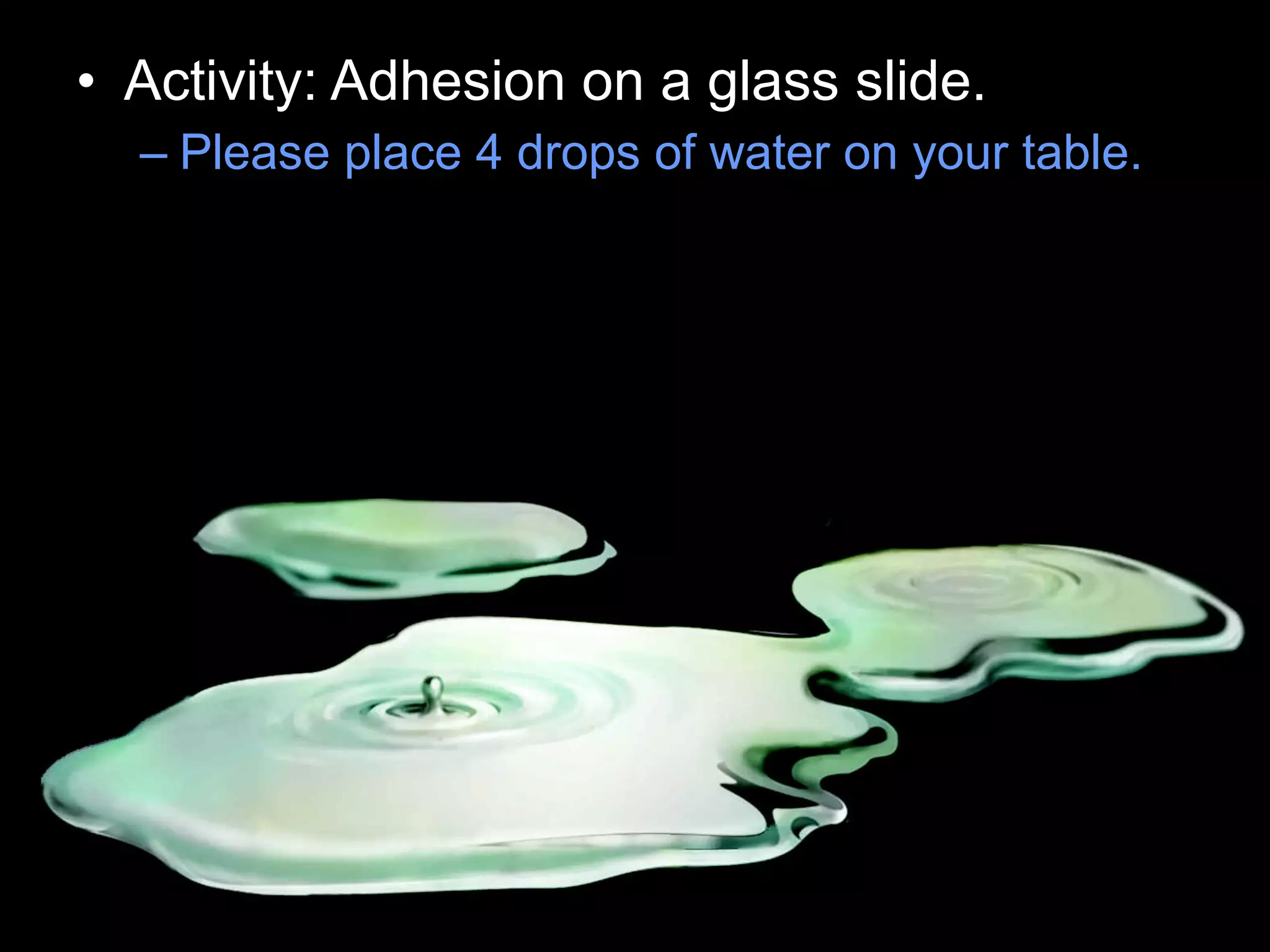 • Activity: Adhesion on a glass slide.

– Please place 4 drops of water on your table.